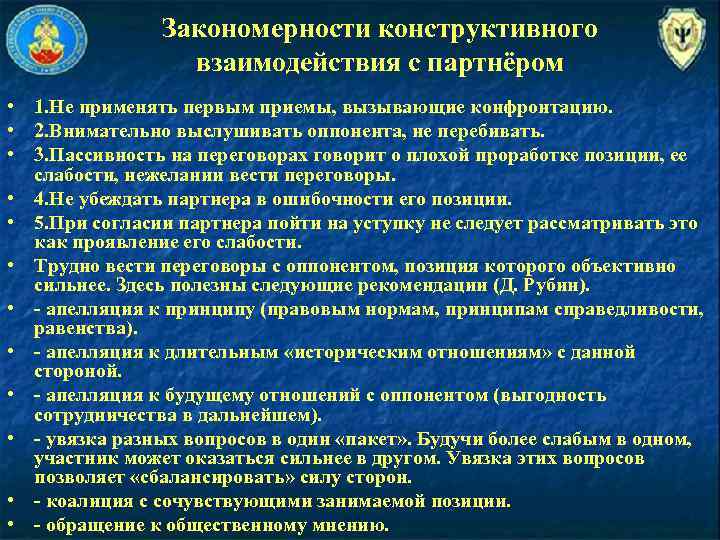 Закономерности конструктивного взаимодействия с партнёром

• 1.Не применять первым приемы, вызывающие конфронтацию.
• 2.Внимательно выслушивать оппонента, не перебивать.
• 3.Пассивность на переговорах говорит о плохой проработке позиции, ее слабости, нежелании вести переговоры.
• 4.Не убеждать партнера в ошибочности его позиции.
• 5.При согласии партнера пойти на уступку не следует рассматривать это как проявление его слабости.
• Трудно вести переговоры с оппонентом, позиция которого объективно сильнее. Здесь полезны следующие рекомендации (Д. Рубин).
• - апелляция к принципу (правовым нормам, принципам справедливости, равенства).
• - апелляция к длительным «историческим отношениям» с данной стороной.
• - апелляция к будущему отношений с оппонентом (выгодность сотрудничества в дальнейшем).
• - увязка разных вопросов в один «пакет». Будучи более слабым в одном, участник может оказаться сильнее в другом. Увязка этих вопросов позволяет «сбалансировать» силу сторон.
• - коалиция с сочувствующими занимаемой позиции.
• - обращение к общественному мнению.